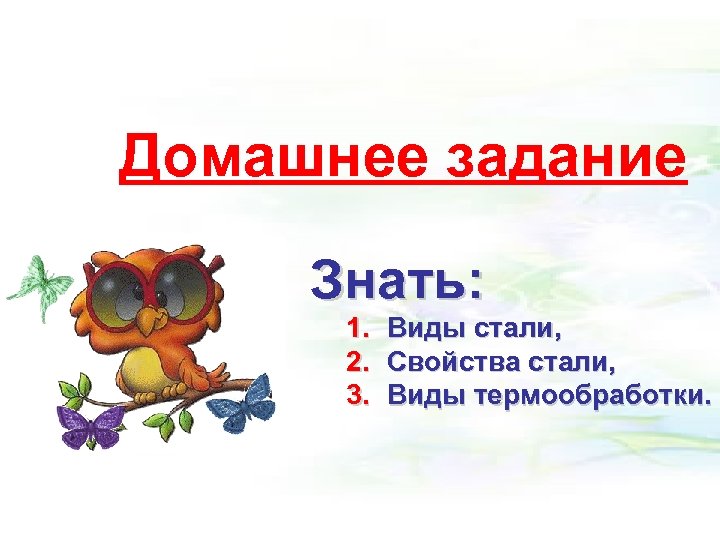 Домашнее задание

Знать:

1. Виды стали,
2. Свойства стали,
3. Виды термообработки.